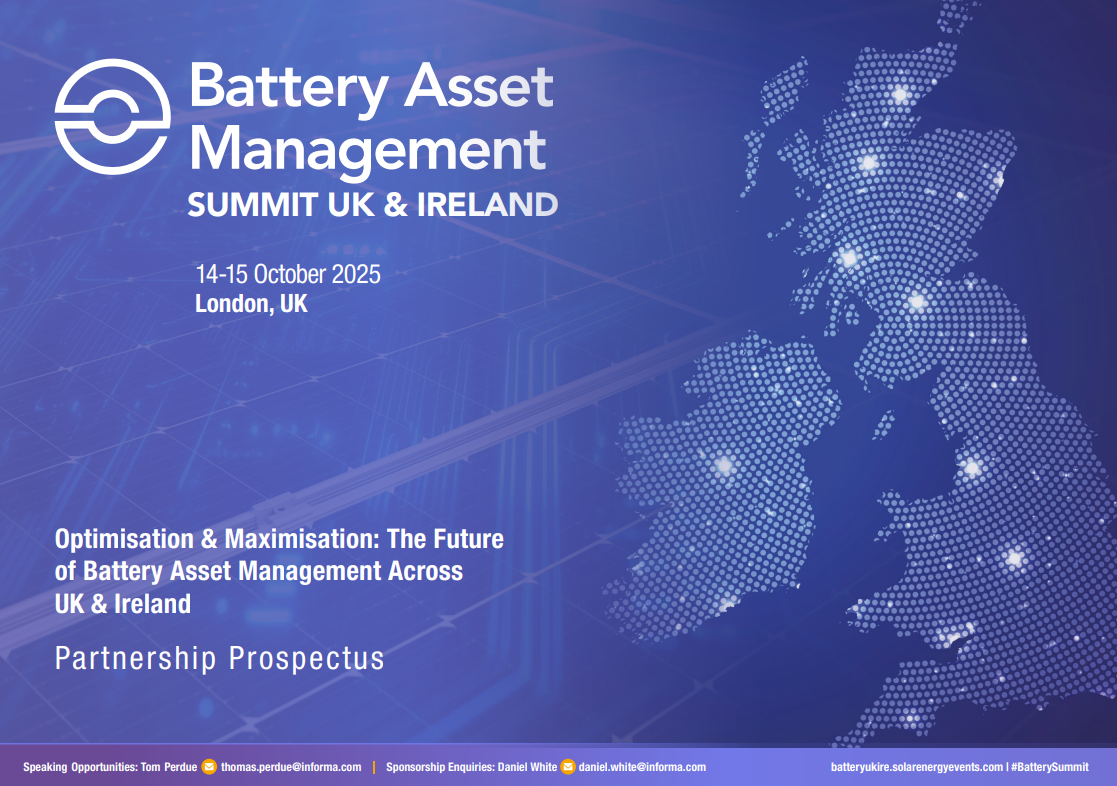 Battery Asset Management
SUMMIT UK & IRELAND

14-15 October 2025
London, UK

Optimisation & Maximisation: The Future of Battery Asset Management Across UK & Ireland

Partnership Prospectus

Speaking Opportunities: Tom Perdue thomas.perdue@informa.com | Sponsorship Enquiries: Daniel White daniel.white@informa.com batteryukire.solarenergyevents.com | #BatterySummit